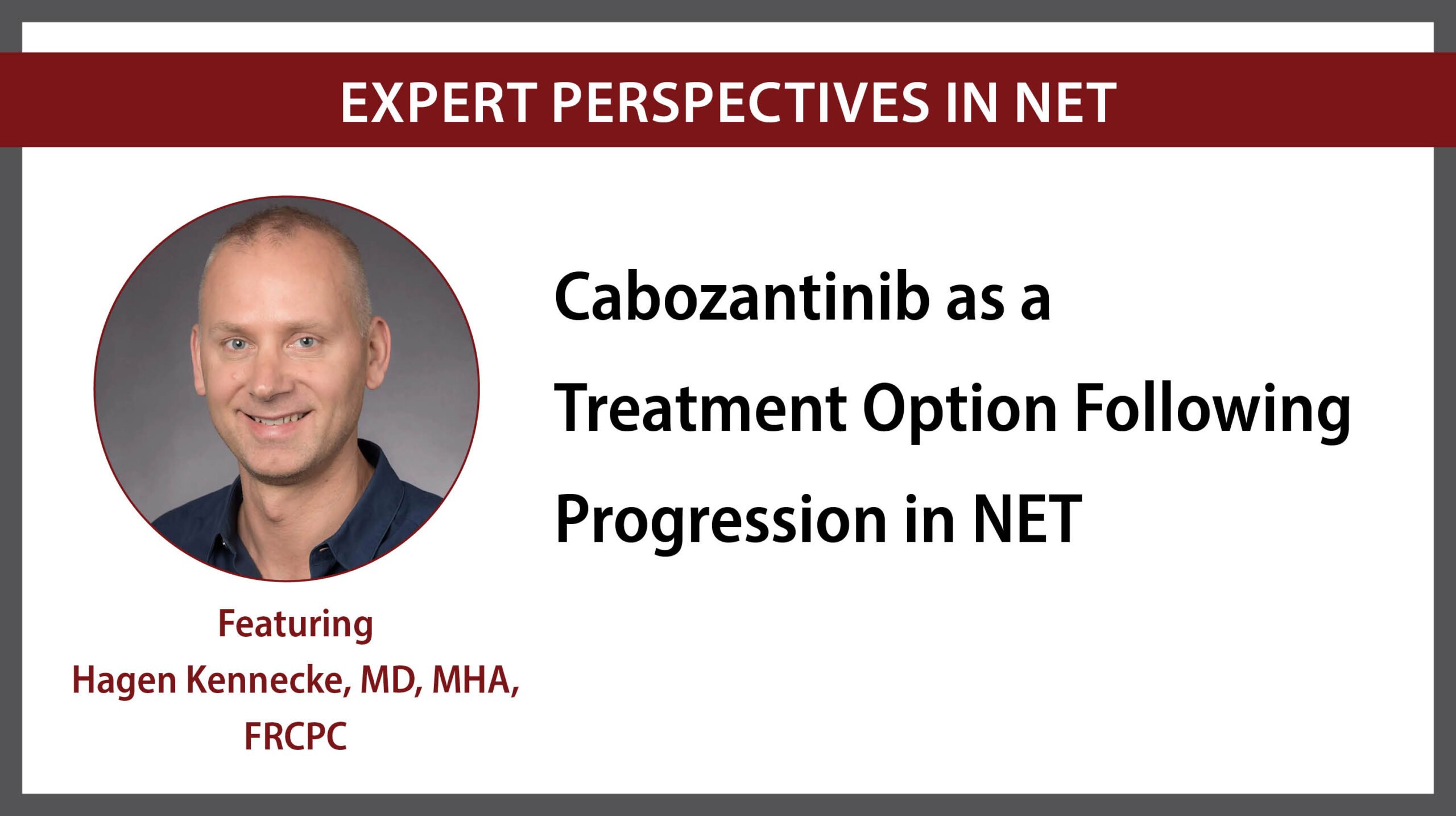 EXPERT PERSPECTIVES IN NET

Cabozantinib as a Treatment Option Following Progression in NET

Featuring
Hagen Kennecke, MD, MHA, FRCPC